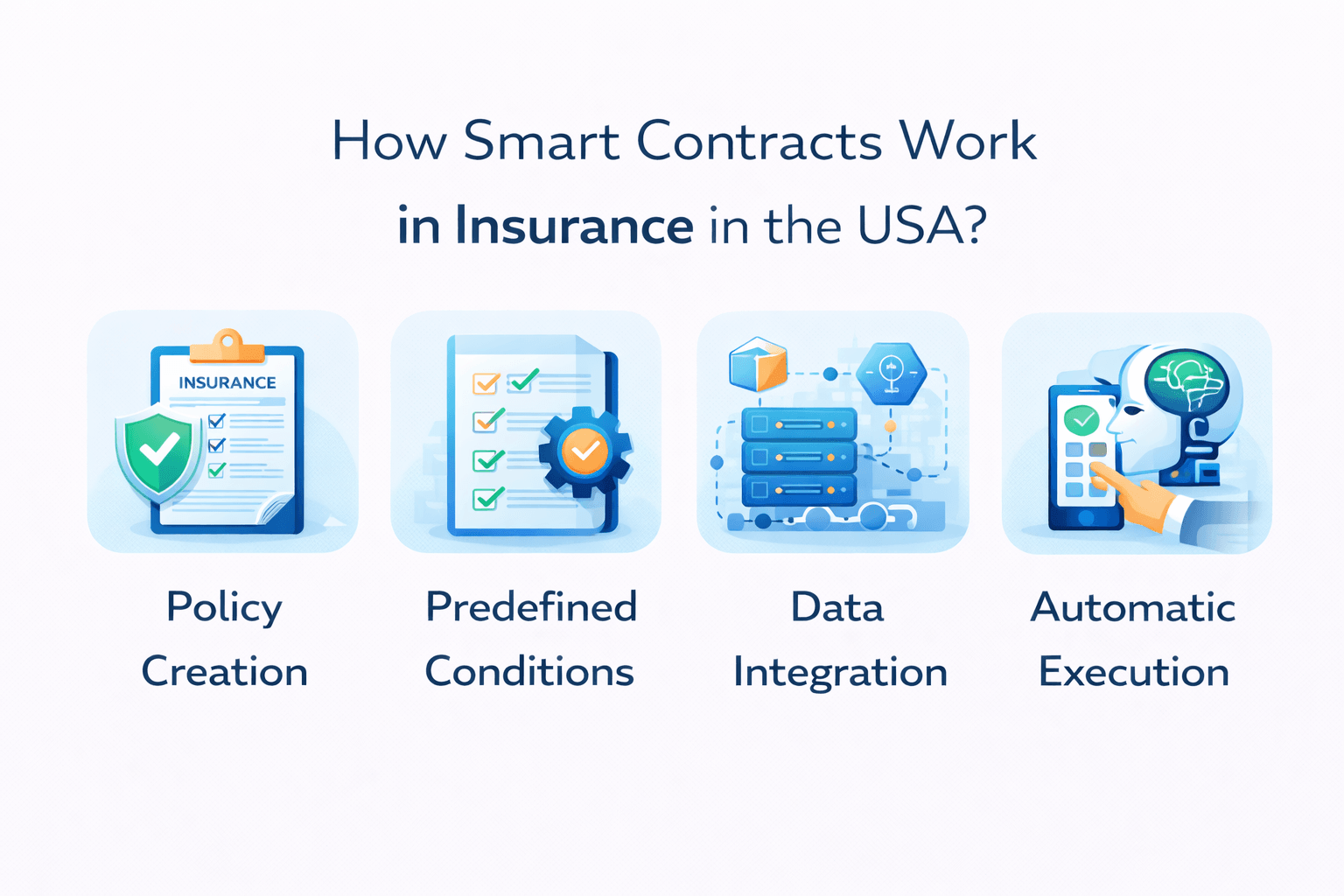 How Smart Contracts Work
in Insurance in the USA?

INSURANCE

Policy Creation

Predefined Conditions

Data Integration

Automatic Execution